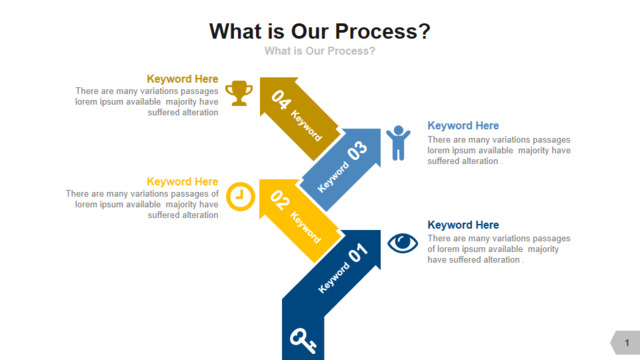 What is Our Process?
What is Our Process?

Keyword Here
There are many variations passages lorem ipsum available majority have suffered alteration

04 Keyword

Keyword Here
There are many variations passages lorem ipsum available majority have suffered alteration .

Keyword 03

Keyword Here
There are many variations passages of lorem ipsum available majority have suffered alteration

02 Keyword

Keyword Here
There are many variations passages of lorem ipsum available majority have suffered alteration .

Keyword 01

1